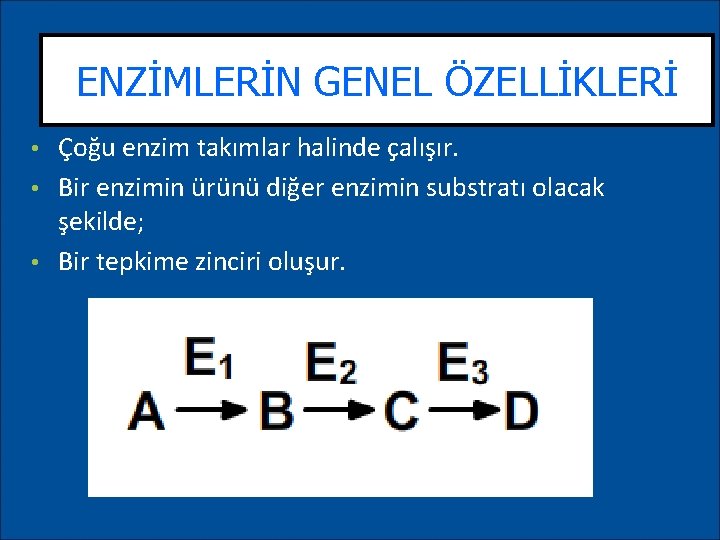 ENZİMLERİN GENEL ÖZELLİKLERİ

• Çoğu enzim takımlar halinde çalışır.
• Bir enzimin ürünü diğer enzimin substratı olacak şekilde;
• Bir tepkime zinciri oluşur.

$A \xrightarrow{E_1} B \xrightarrow{E_2} C \xrightarrow{E_3} D$